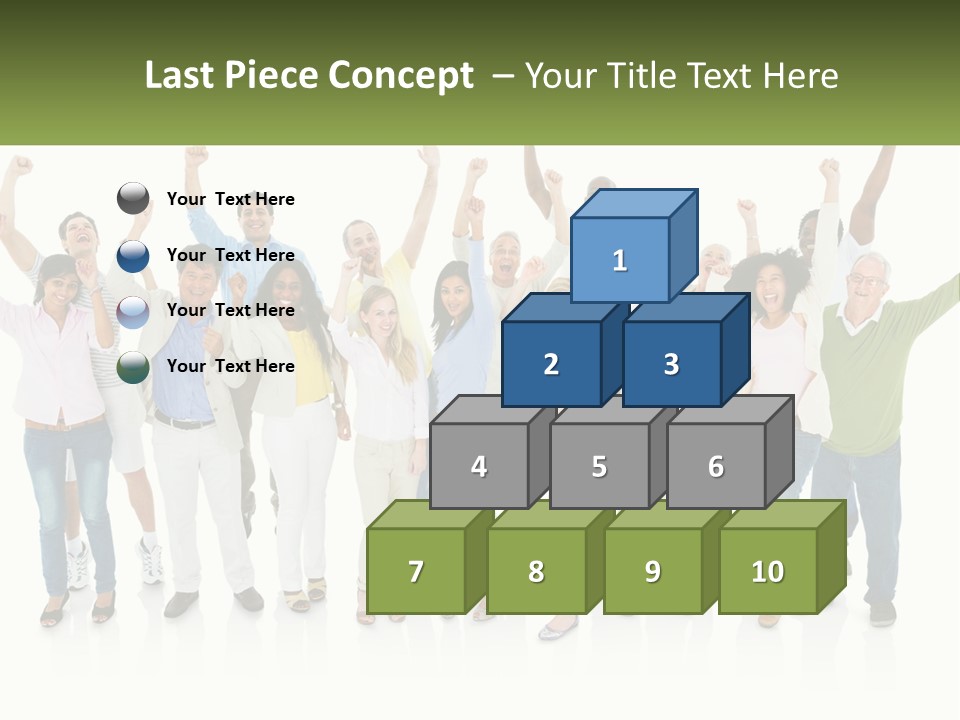 Last Piece Concept – Your Title Text Here

Your Text Here

Your Text Here

Your Text Here

Your Text Here

1

2 3

4 5 6

7 8 9 10